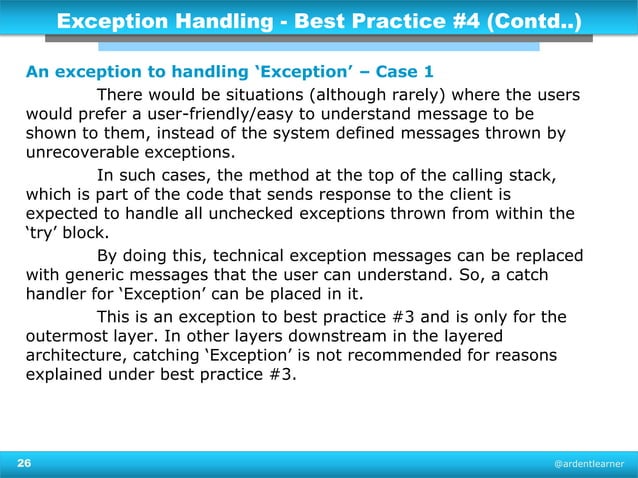 Exception Handling - Best Practice #4 (Contd..)

An exception to handling ‘Exception’ – Case 1

There would be situations (although rarely) where the users would prefer a user-friendly/easy to understand message to be shown to them, instead of the system defined messages thrown by unrecoverable exceptions.

In such cases, the method at the top of the calling stack, which is part of the code that sends response to the client is expected to handle all unchecked exceptions thrown from within the ‘try’ block.

By doing this, technical exception messages can be replaced with generic messages that the user can understand. So, a catch handler for ‘Exception’ can be placed in it.

This is an exception to best practice #3 and is only for the outermost layer. In other layers downstream in the layered architecture, catching ‘Exception’ is not recommended for reasons explained under best practice #3.

26

@ardentlearner